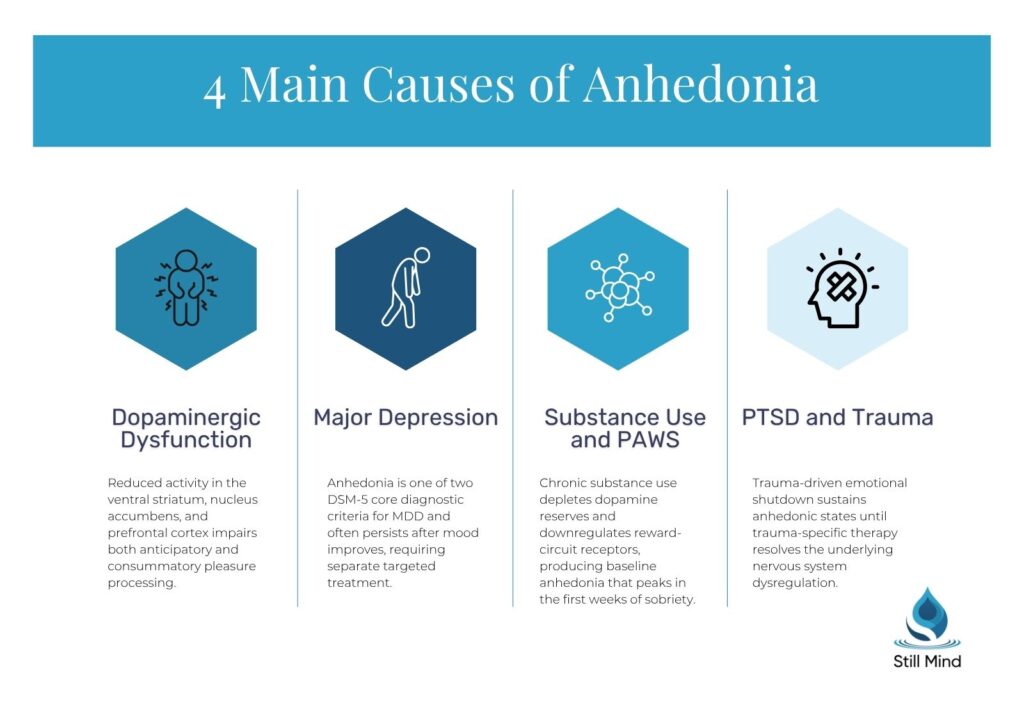 4 Main Causes of Anhedonia

Dopaminergic Dysfunction

Reduced activity in the ventral striatum, nucleus accumbens, and prefrontal cortex impairs both anticipatory and consummatory pleasure processing.

Major Depression

Anhedonia is one of two DSM-5 core diagnostic criteria for MDD and often persists after mood improves, requiring separate targeted treatment.

Substance Use and PAWS

Chronic substance use depletes dopamine reserves and downregulates reward-circuit receptors, producing baseline anhedonia that peaks in the first weeks of sobriety.

PTSD and Trauma

Trauma-driven emotional shutdown sustains anhedonic states until trauma-specific therapy resolves the underlying nervous system dysregulation.

Still Mind